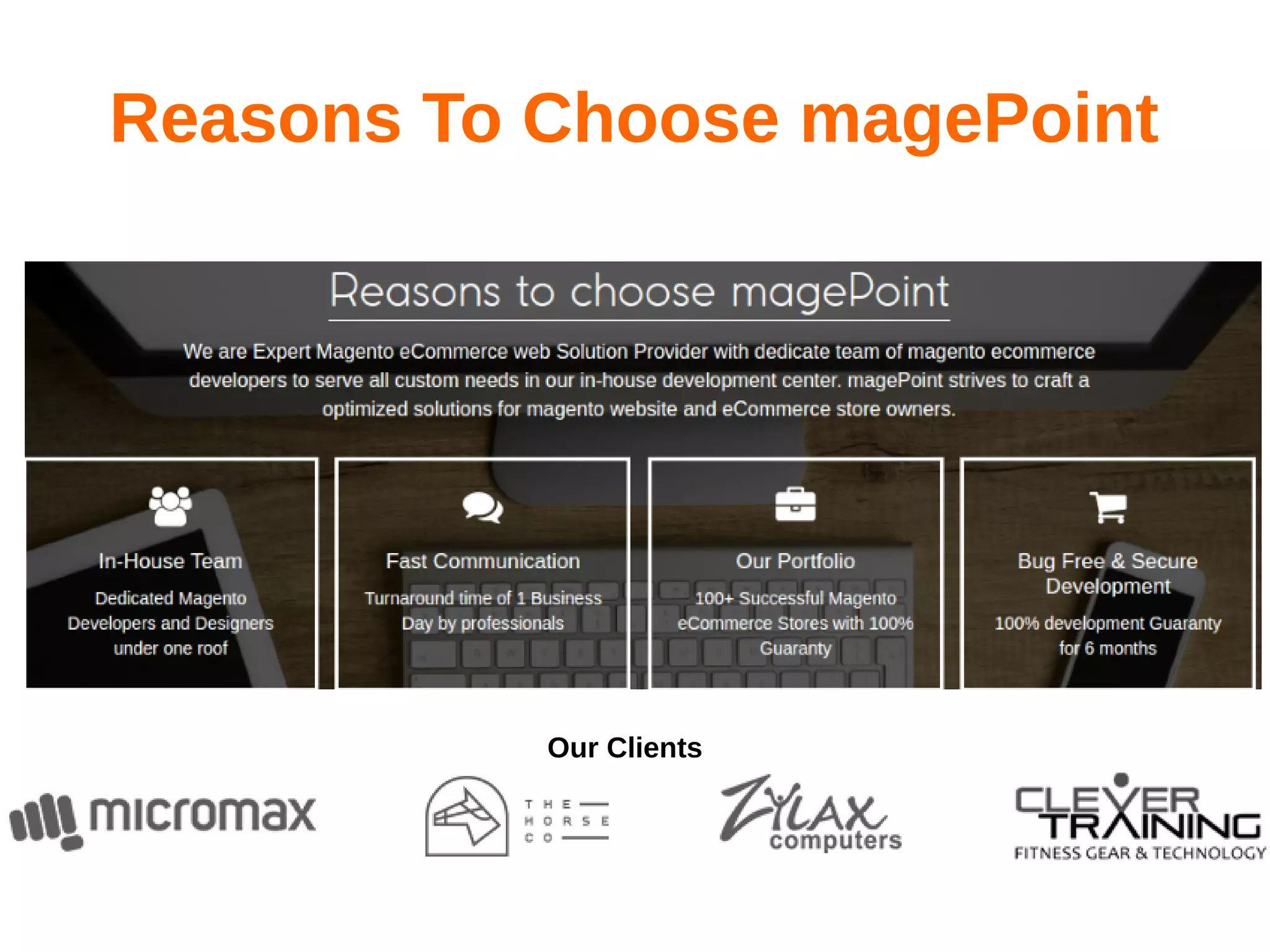 Reasons To Choose magePoint

Reasons to choose magePoint

We are Expert Magento eCommerce web Solution Provider with dedicate team of magento ecommerce developers to serve all custom needs in our in-house development center. magePoint strives to craft a optimized solutions for magento website and eCommerce store owners.

In-House Team

Dedicated Magento Developers and Designers under one roof

Fast Communication

Turnaround time of 1 Business Day by professionals

Our Portfolio

100+ Successful Magento eCommerce Stores with 100% Guaranty

Bug Free & Secure Development

100% development Guaranty for 6 months

Our Clients

micromax

THE HORSE CO

ZYLAX computers

CLEVER TRAINING FITNESS GEAR & TECHNOLOGY